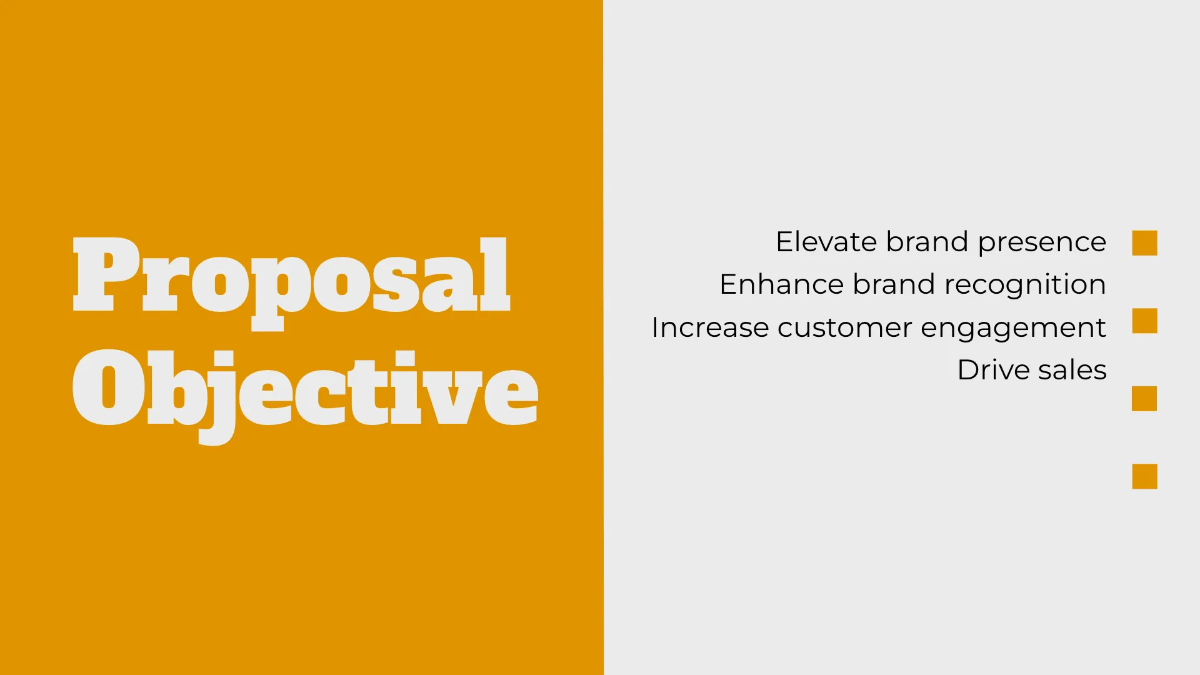 Proposal Objective

Elevate brand presence
Enhance brand recognition
Increase customer engagement
Drive sales